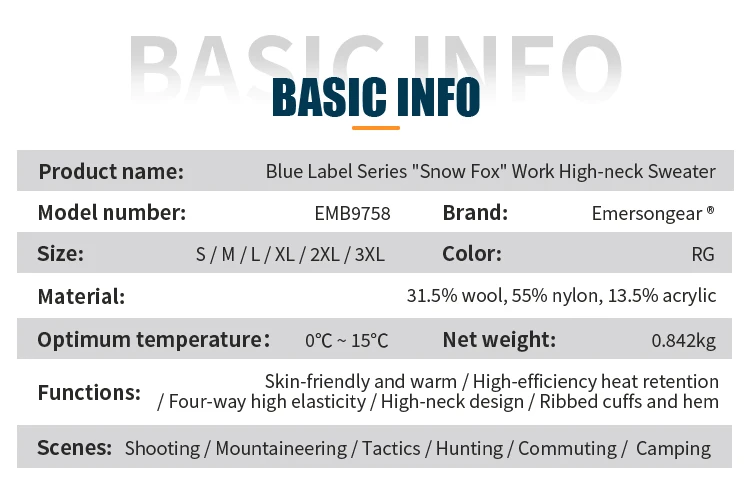 BASIC INFO

BASIC INFO

| Product name: | Blue Label Series "Snow Fox" Work High-neck Sweater | | |
|---|---|---|---|
| Model number: | EMB9758 | Brand: | Emersongear ® |
| Size: | S / M / L / XL / 2XL / 3XL | Color: | RG |
| Material: | 31.5% wool, 55% nylon, 13.5% acrylic | | |
| Optimum temperature: | 0°C ~ 15°C | Net weight: | 0.842kg |
| Functions: | Skin-friendly and warm / High-efficiency heat retention / Four-way high elasticity / High-neck design / Ribbed cuffs and hem | | |
| Scenes: | Shooting / Mountaineering / Tactics / Hunting / Commuting / Camping | | |